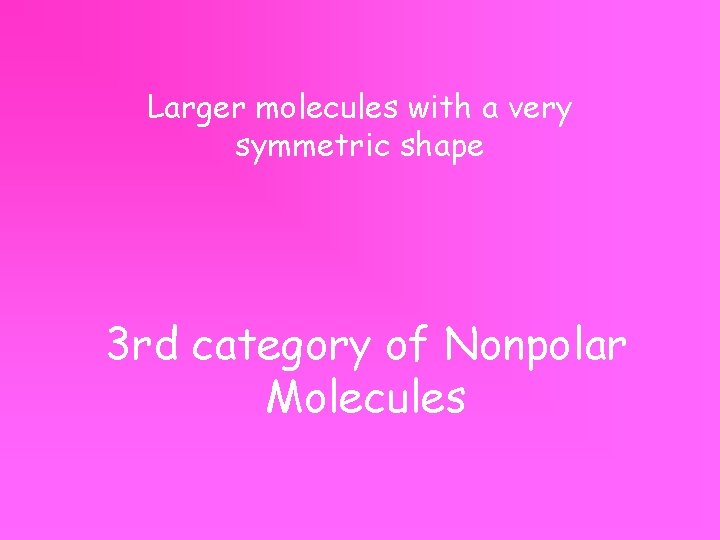 Larger molecules with a very symmetric shape

3rd category of Nonpolar Molecules